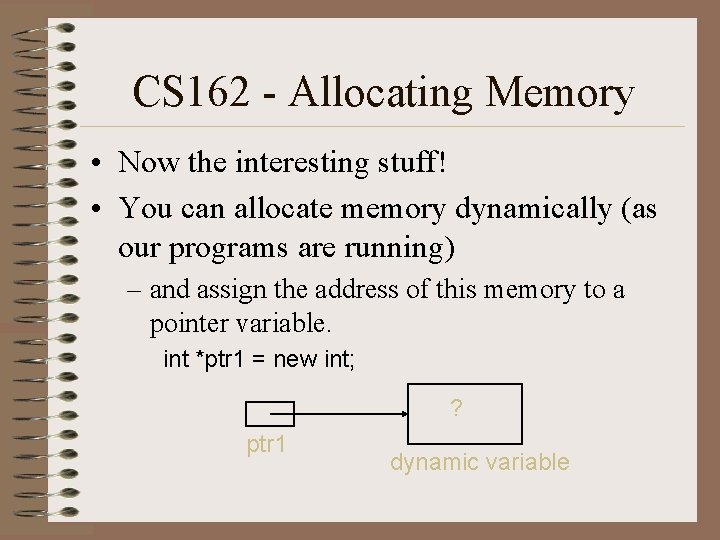 CS162 - Allocating Memory

• Now the interesting stuff!

• You can allocate memory dynamically (as our programs are running)

– and assign the address of this memory to a pointer variable.

int *ptr1 = new int;

?

ptr1

dynamic variable